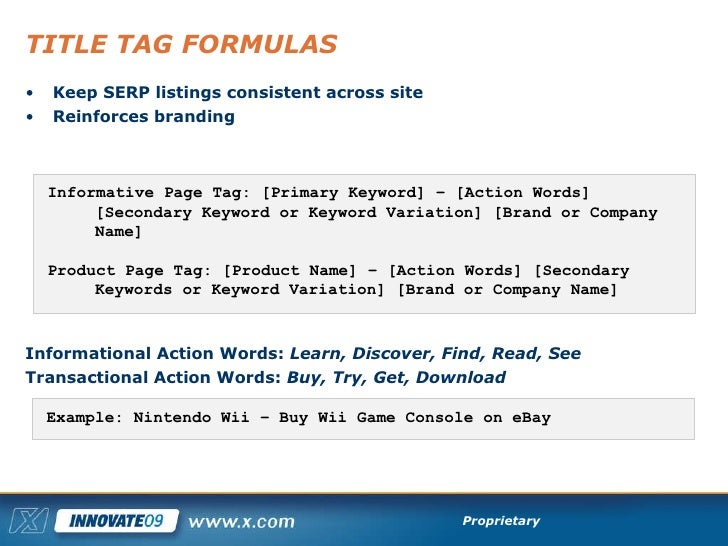 TITLE TAG FORMULAS

• Keep SERP listings consistent across site
• Reinforces branding

Informative Page Tag: [Primary Keyword] – [Action Words] [Secondary Keyword or Keyword Variation] [Brand or Company Name]

Product Page Tag: [Product Name] – [Action Words] [Secondary Keywords or Keyword Variation] [Brand or Company Name]

Informational Action Words: Learn, Discover, Find, Read, See
Transactional Action Words: Buy, Try, Get, Download

Example: Nintendo Wii – Buy Wii Game Console on eBay

X INNOVATE09 www.x.com Proprietary